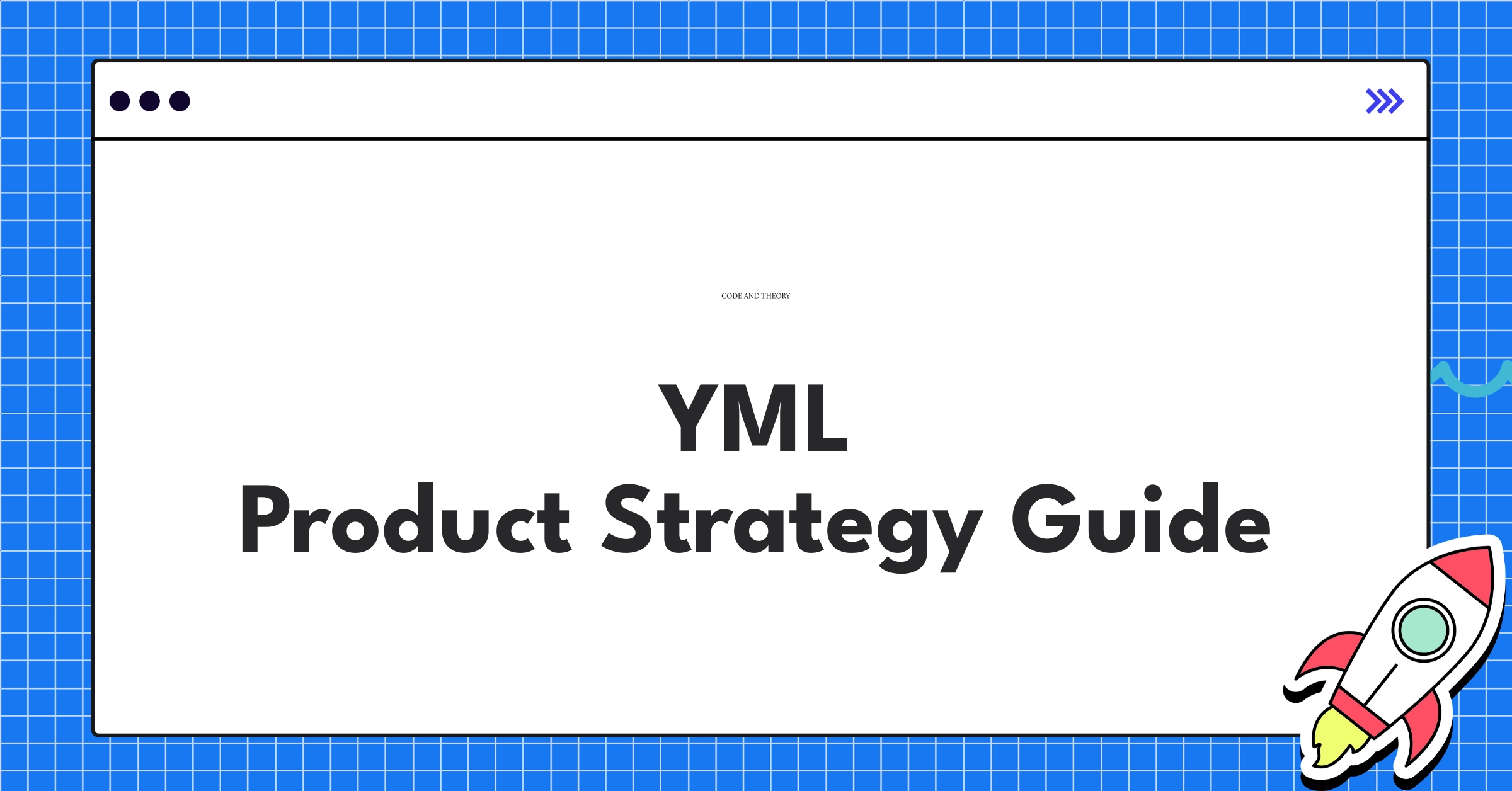 CODE AND THEORY

YML
Product Strategy Guide